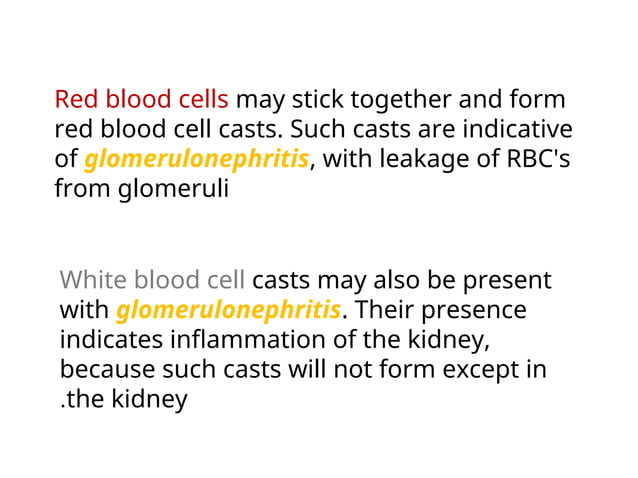 Red blood cells may stick together and form red blood cell casts. Such casts are indicative of glomerulonephritis, with leakage of RBC's from glomeruli

White blood cell casts may also be present with glomerulonephritis. Their presence indicates inflammation of the kidney, because such casts will not form except in .the kidney